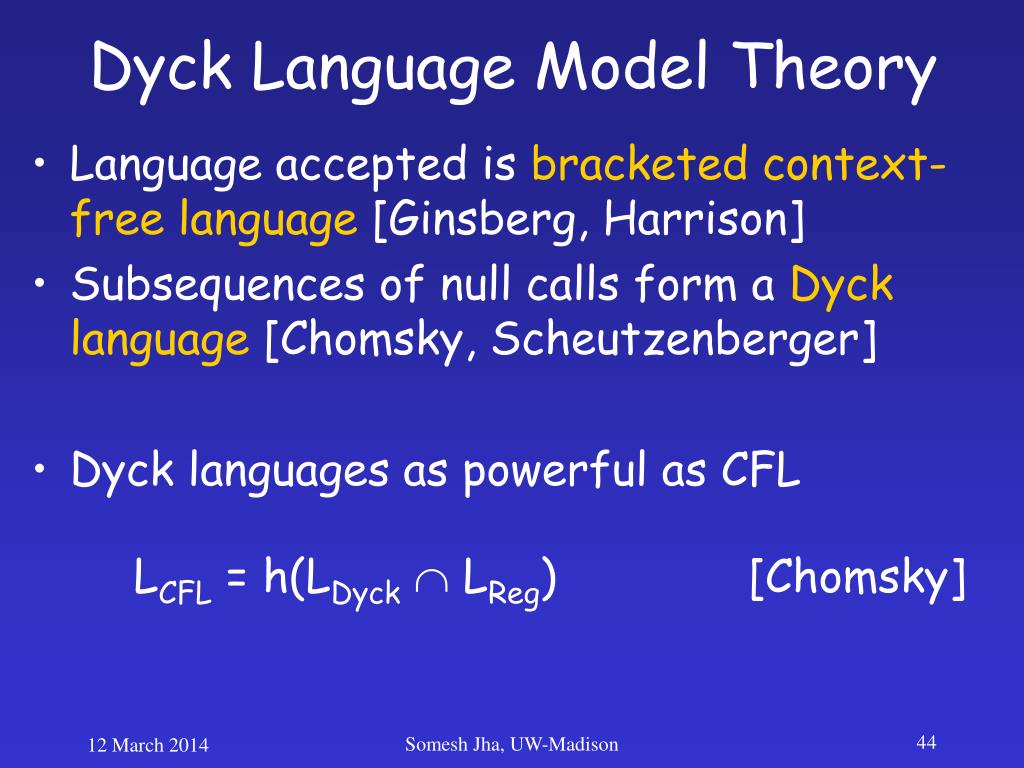 Dyck Language Model Theory

• Language accepted is bracketed context-free language [Ginsberg, Harrison]
• Subsequences of null calls form a Dyck language [Chomsky, Scheutzenberger]

• Dyck languages as powerful as CFL

$L_{CFL} = h(L_{Dyck} \cap L_{Reg})$ [Chomsky]

12 March 2014

Somesh Jha, UW-Madison

44